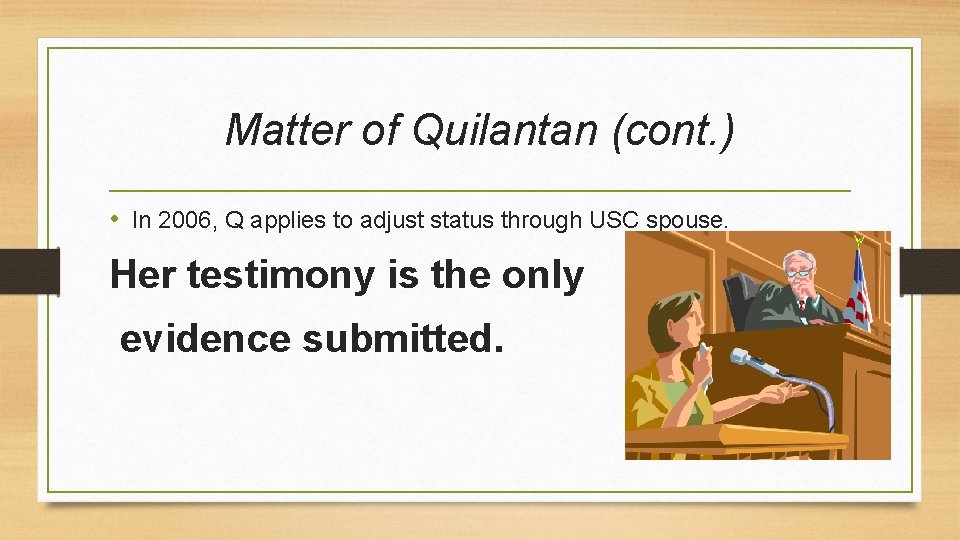 Matter of Quilantan (cont.)

• In 2006, Q applies to adjust status through USC spouse.

Her testimony is the only evidence submitted.